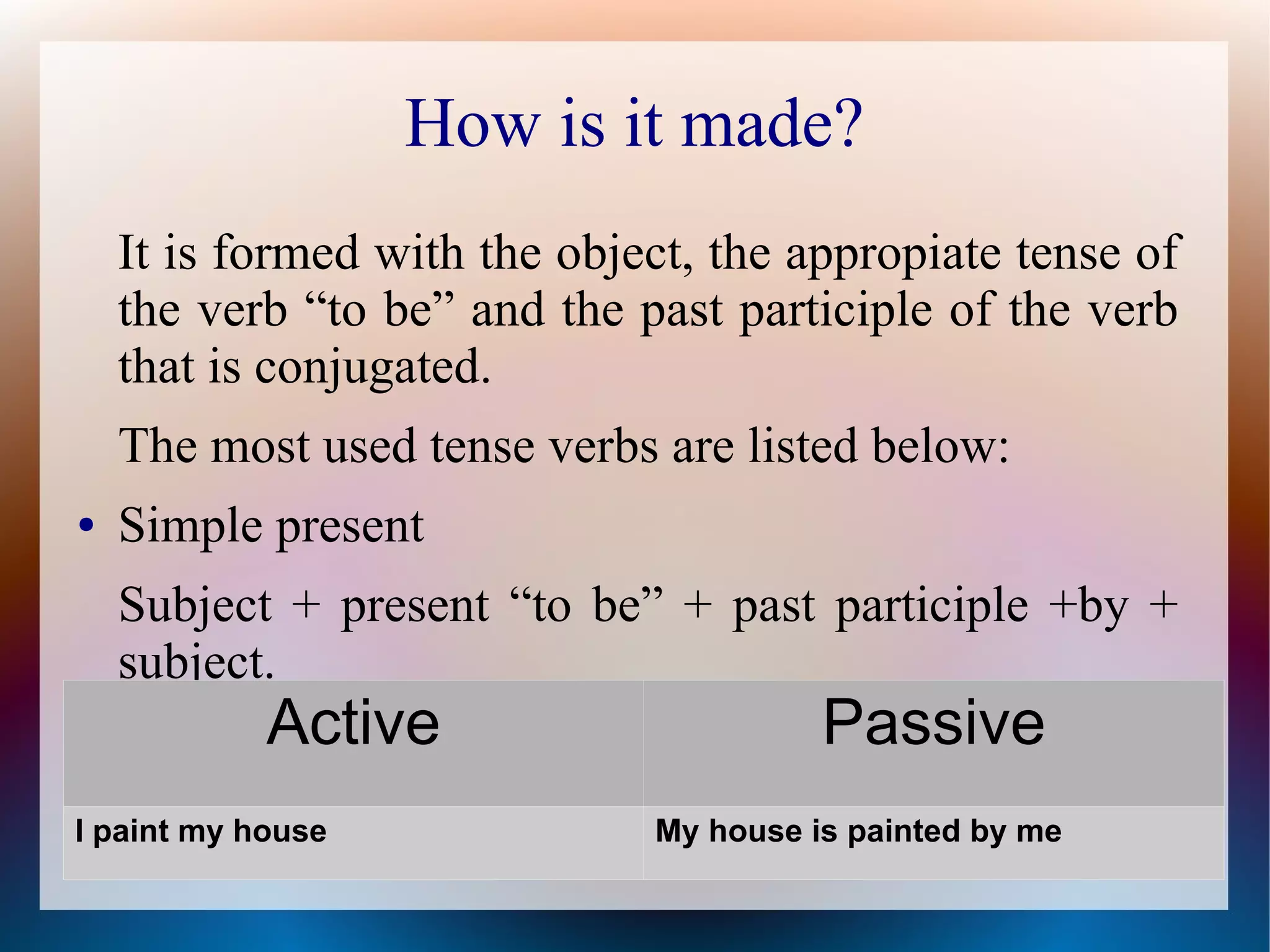 How is it made?

It is formed with the object, the appropiate tense of the verb “to be” and the past participle of the verb that is conjugated.

The most used tense verbs are listed below:

• Simple present

Subject + present “to be” + past participle +by + subject.

| Active | Passive |
|---|---|
| I paint my house | My house is painted by me |